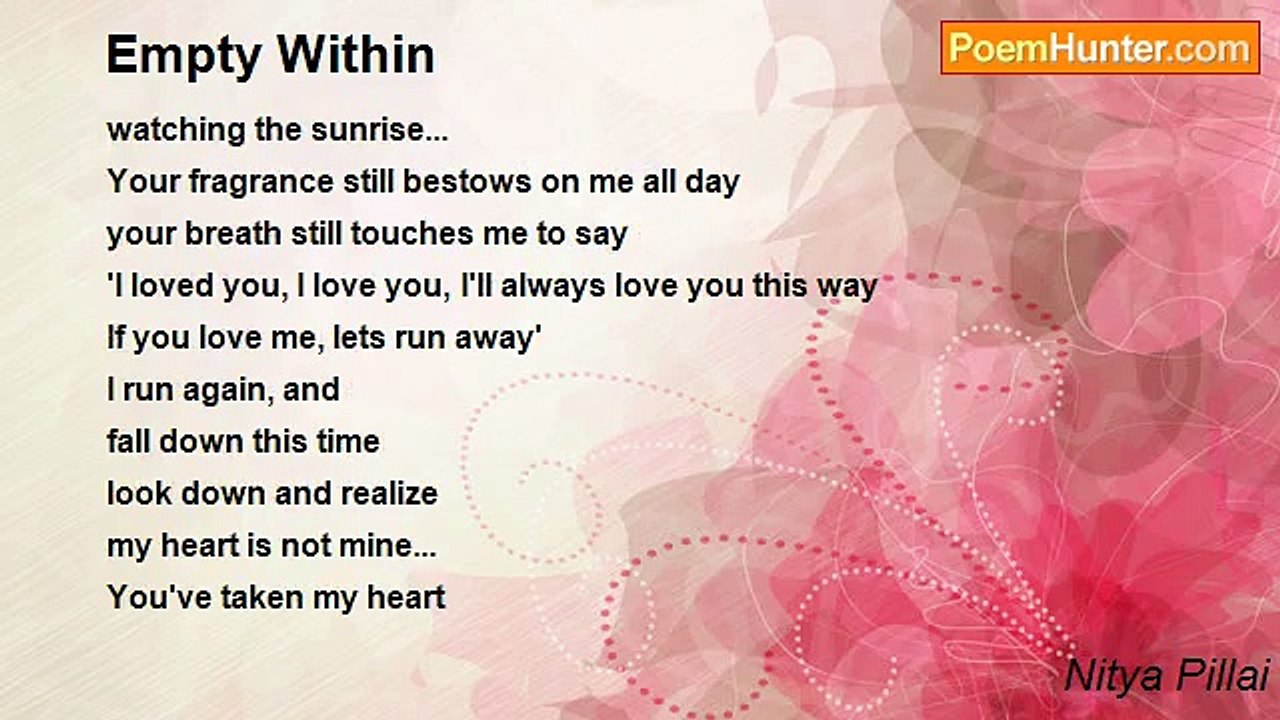 Empty Within

PoemHunter.com

watching the sunrise...
Your fragrance still bestows on me all day
your breath still touches me to say
'I loved you, I love you, I'll always love you this way
If you love me, lets run away'
I run again, and
fall down this time
look down and realize
my heart is not mine...
You've taken my heart

Nitya Pillai